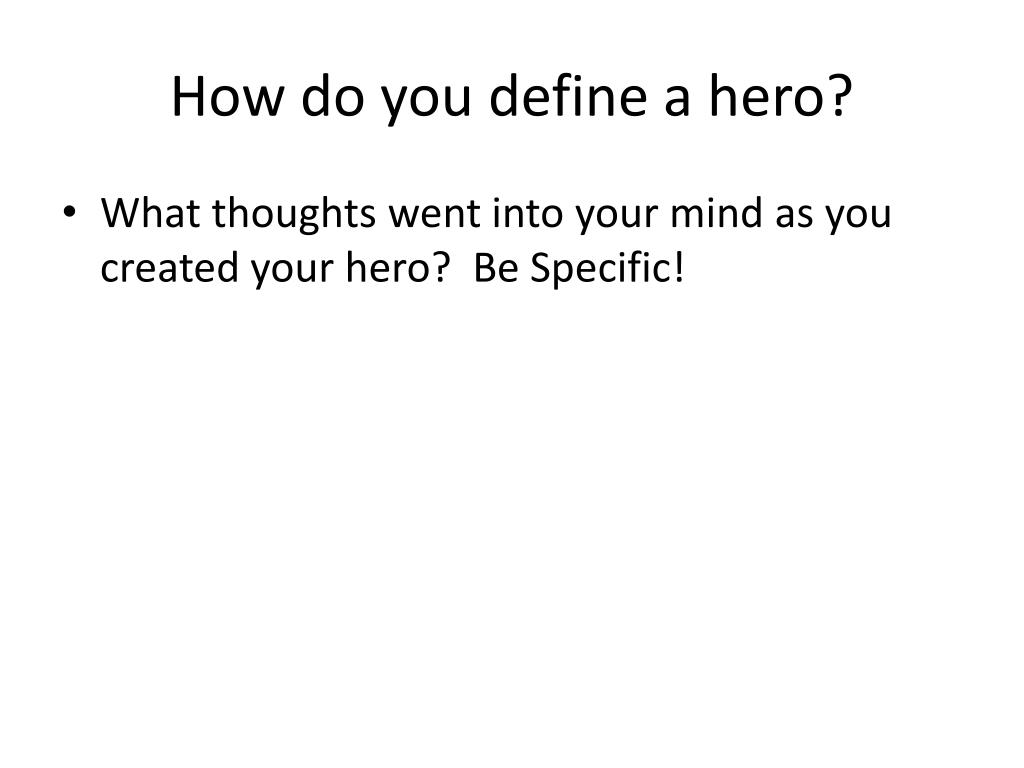 How do you define a hero?

• What thoughts went into your mind as you created your hero?  Be Specific!